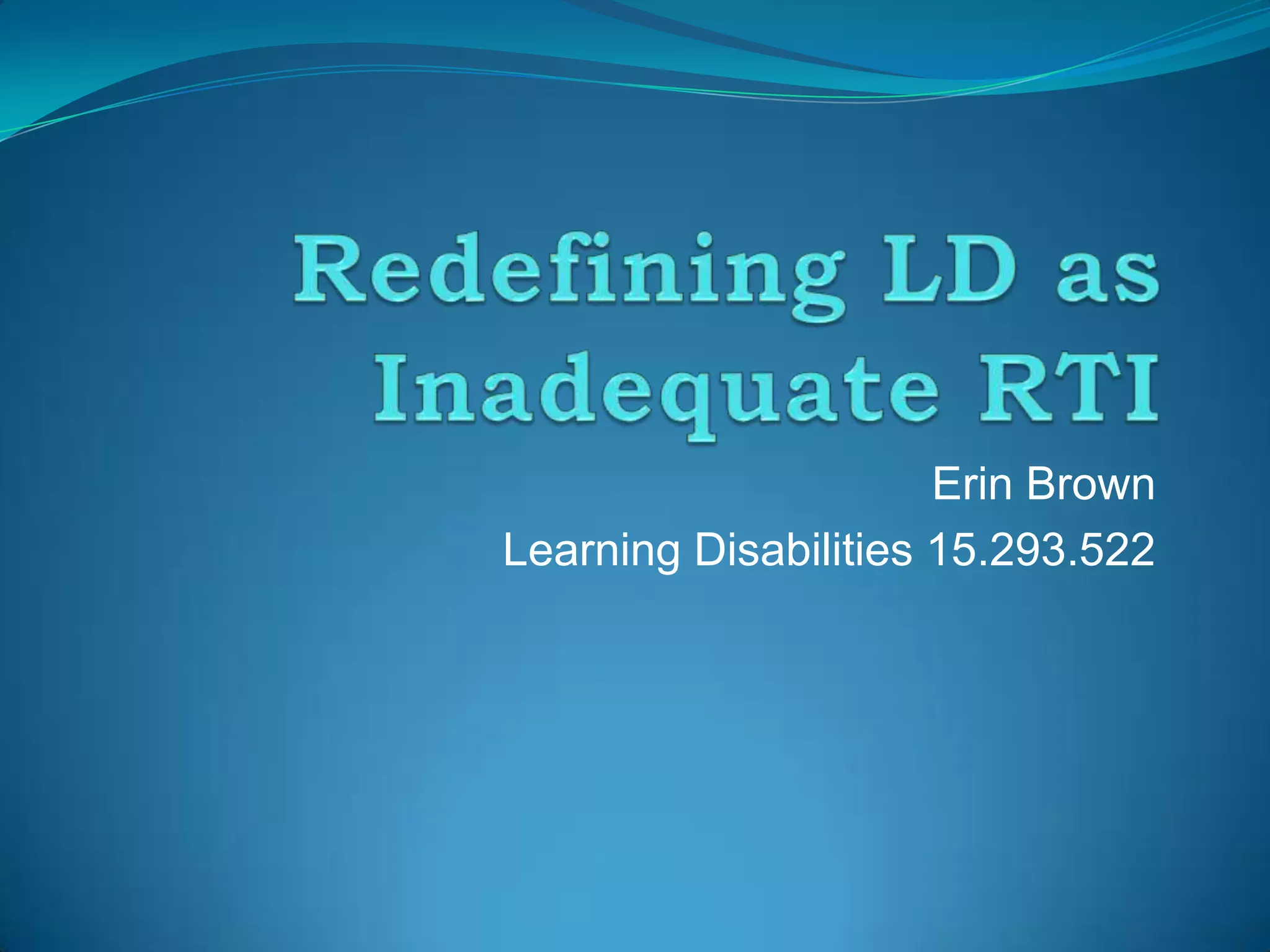 Redefining LD as Inadequate RTI

Erin Brown
Learning Disabilities 15.293.522